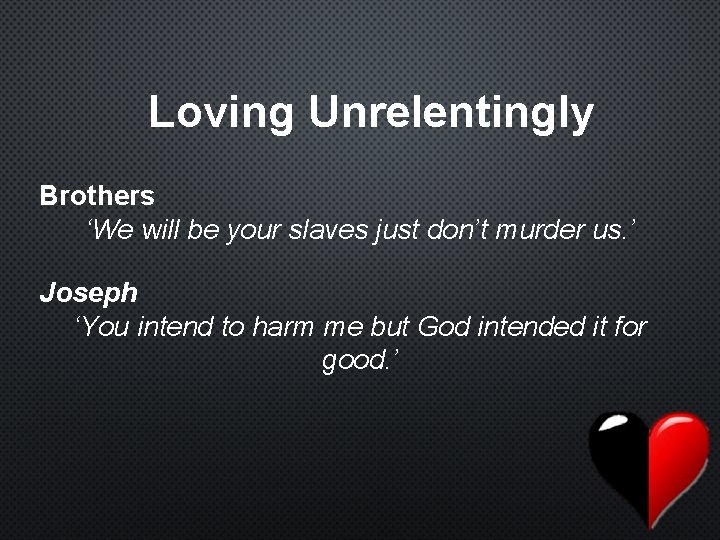 Loving Unrelentingly

Brothers

‘We will be your slaves just don’t murder us.’

Joseph

‘You intend to harm me but God intended it for good.’